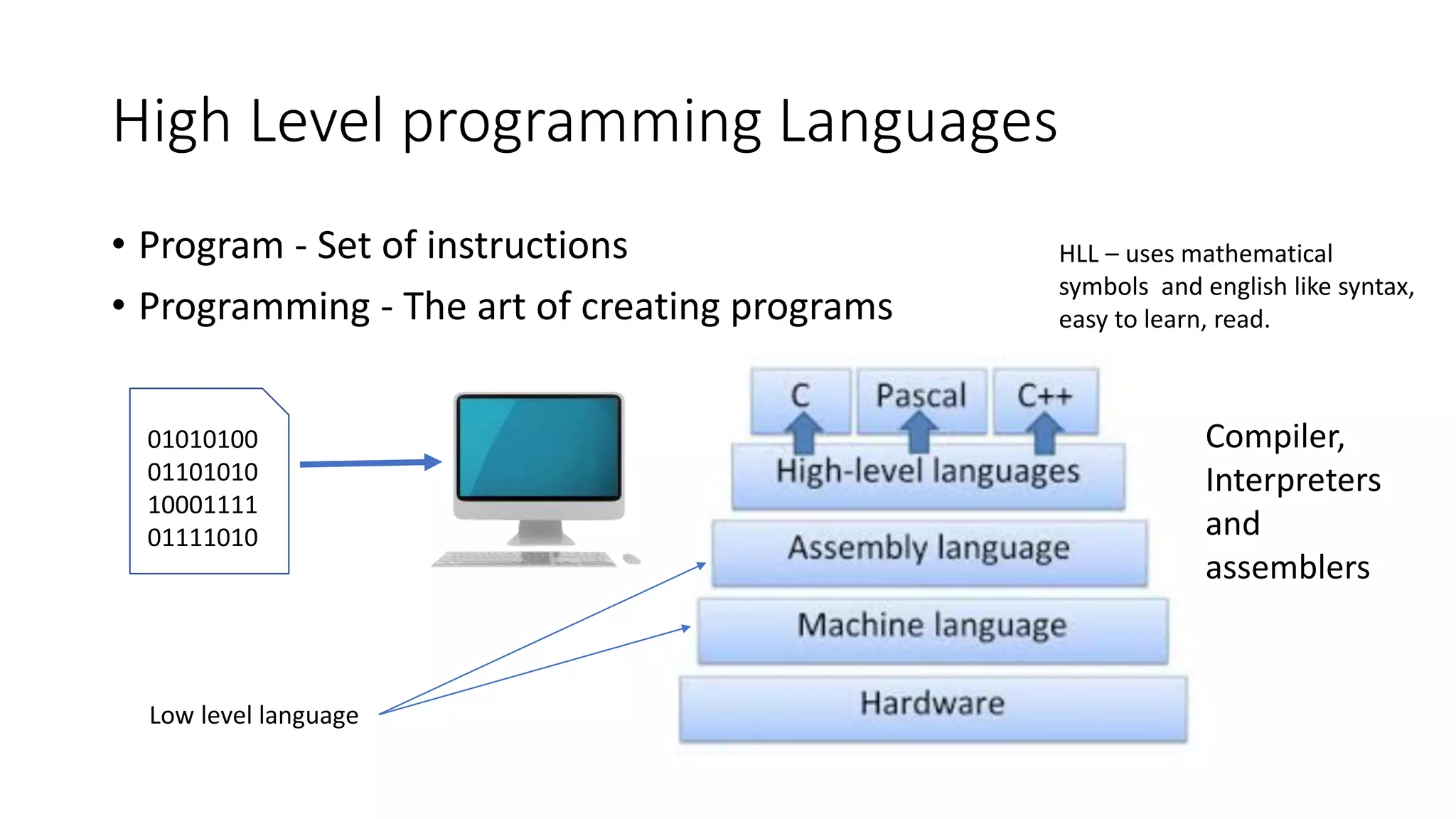 High Level programming Languages

• Program - Set of instructions
• Programming - The art of creating programs

HLL – uses mathematical symbols and english like syntax, easy to learn, read.

01010100
01101010
10001111
01111010

C
Pascal
C++
High-level languages
Assembly language
Machine language
Hardware

Compiler, Interpreters and assemblers

Low level language